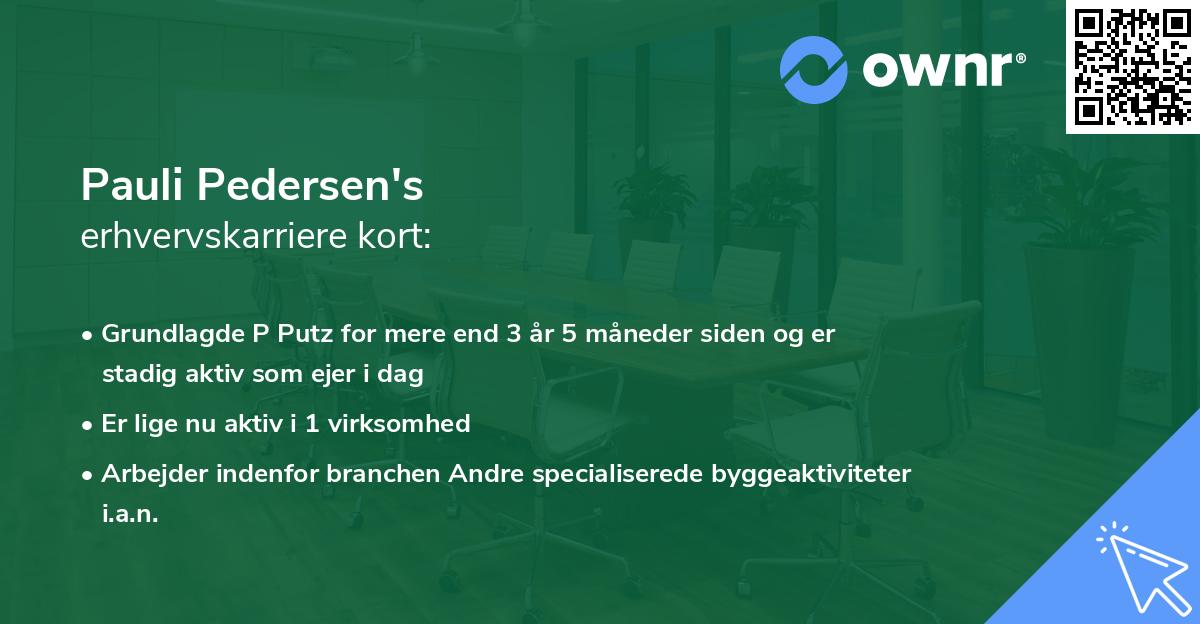 ownr®

Pauli Pedersen's
erhvervskarriere kort:

• Grundlagde P Putz for mere end 3 år 5 måneder siden og er stadig aktiv som ejer i dag

• Er lige nu aktiv i 1 virksomhed

• Arbejder indenfor branchen Andre specialiserede byggeaktiviteter i.a.n.